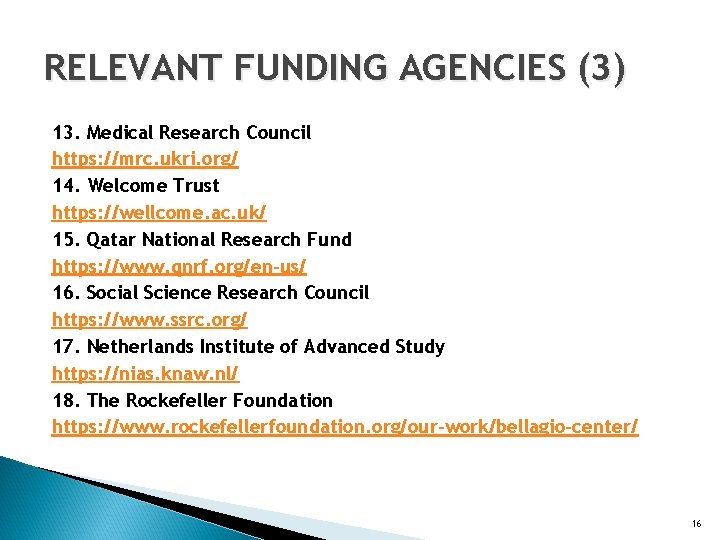 RELEVANT FUNDING AGENCIES (3)

13. Medical Research Council
https://mrc.ukri.org/
14. Welcome Trust
https://wellcome.ac.uk/
15. Qatar National Research Fund
https://www.qnrf.org/en-us/
16. Social Science Research Council
https://www.ssrc.org/
17. Netherlands Institute of Advanced Study
https://nias.knaw.nl/
18. The Rockefeller Foundation
https://www.rockefellerfoundation.org/our-work/bellagio-center/

16